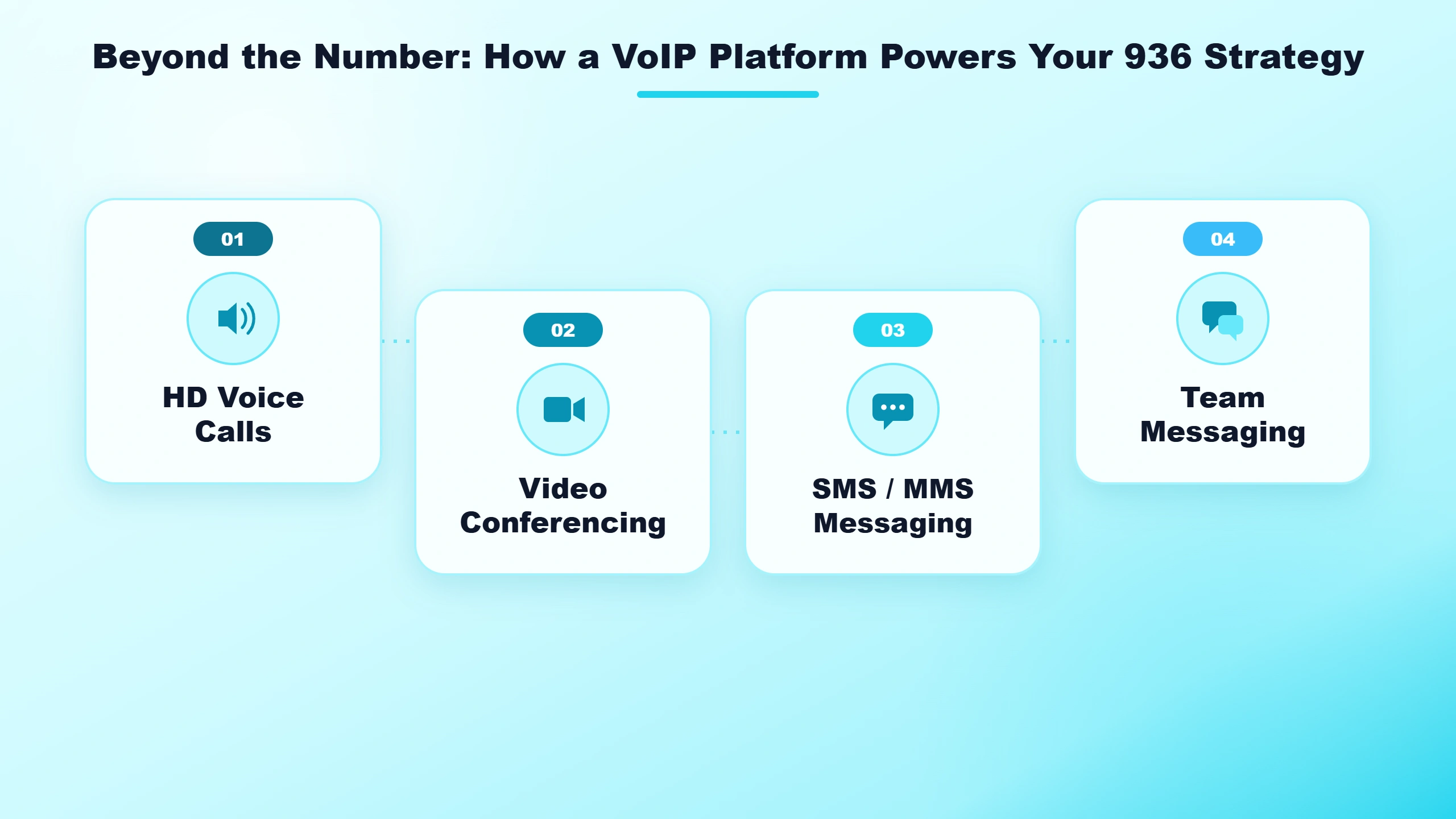 Beyond the Number: How a VoIP Platform Powers Your 936 Strategy

01

HD Voice Calls

02

Video Conferencing

03

SMS / MMS Messaging

04

Team Messaging